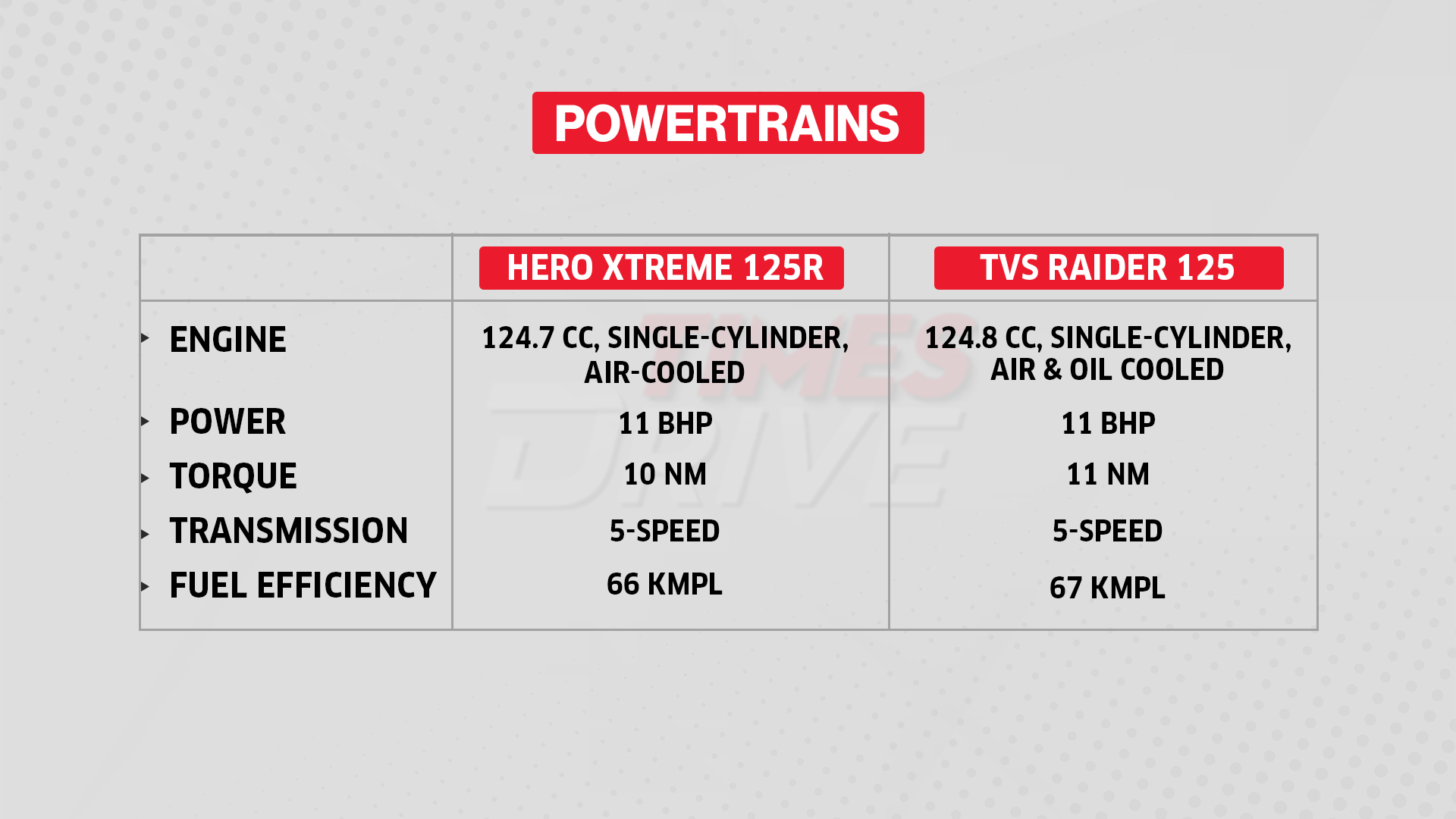 POWERTRAINS

| | HERO XTREME 125R | TVS RAIDER 125 |
|---|---|---|
| ENGINE | 124.7 CC, SINGLE-CYLINDER, AIR-COOLED | 124.8 CC, SINGLE-CYLINDER, AIR & OIL COOLED |
| POWER | 11 BHP | 11 BHP |
| TORQUE | 10 NM | 11 NM |
| TRANSMISSION | 5-SPEED | 5-SPEED |
| FUEL EFFICIENCY | 66 KMPL | 67 KMPL |

TIMES DRIVE